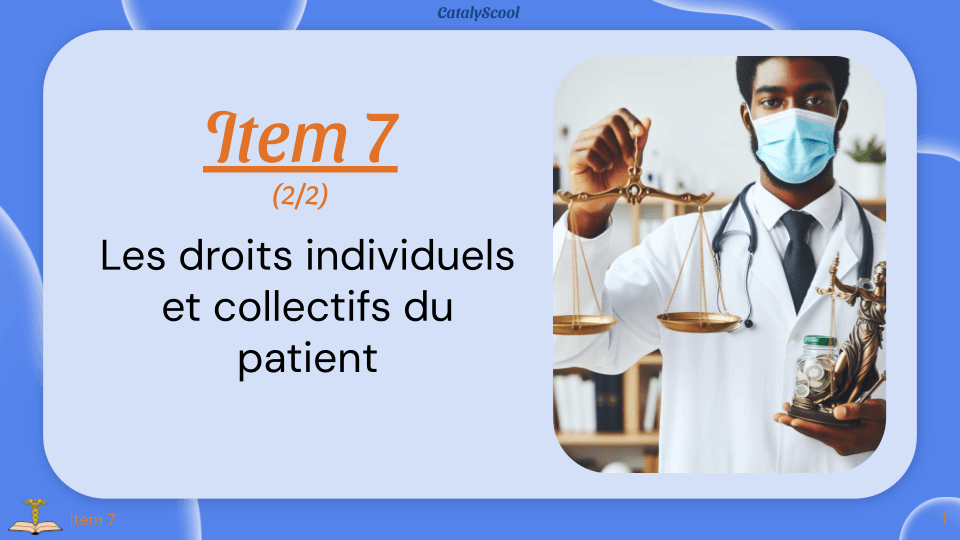 CatalyScool

Item 7

(2/2)

Les droits individuels et collectifs du patient

Item 7

1